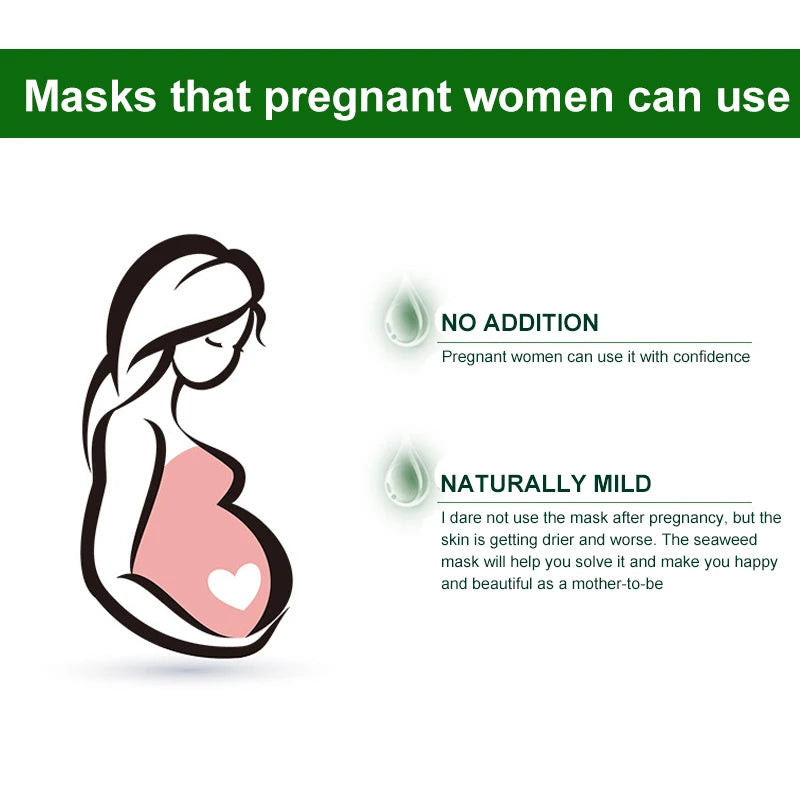 Masks that pregnant women can use

NO ADDITION

Pregnant women can use it with confidence

NATURALLY MILD

I dare not use the mask after pregnancy, but the skin is getting drier and worse. The seaweed mask will help you solve it and make you happy and beautiful as a mother-to-be